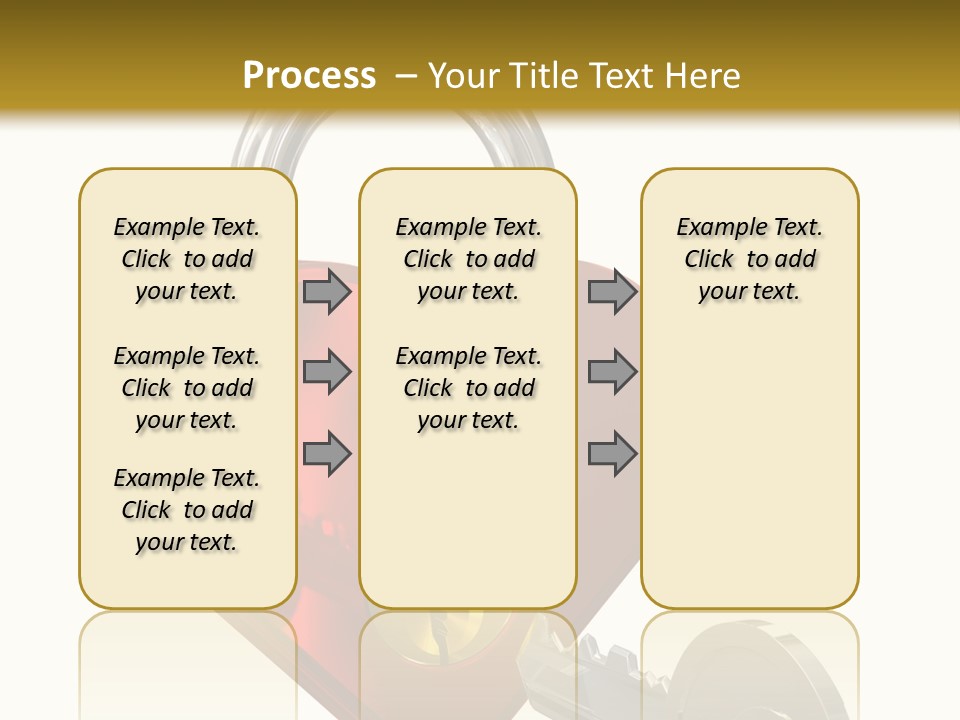 Process – Your Title Text Here

Example Text. Click to add your text.

Example Text. Click to add your text.

Example Text. Click to add your text.

Example Text. Click to add your text.

Example Text. Click to add your text.

Example Text. Click to add your text.